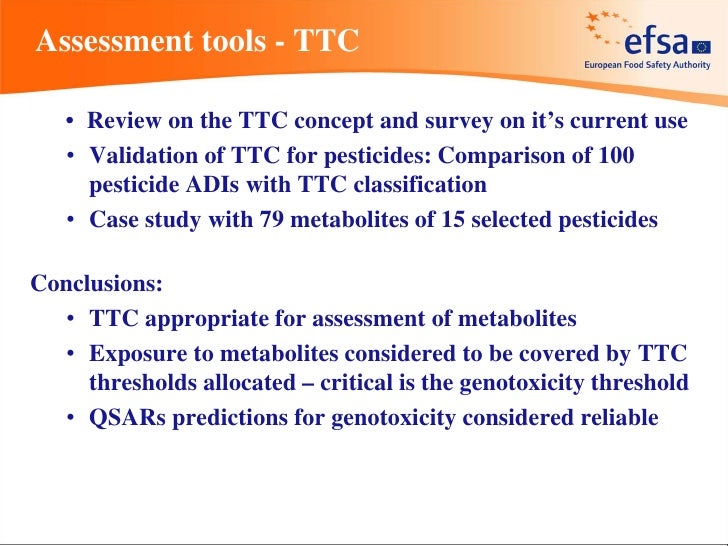 Assessment tools - TTC

efsa
European Food Safety Authority

• Review on the TTC concept and survey on it's current use
• Validation of TTC for pesticides: Comparison of 100 pesticide ADIs with TTC classification
• Case study with 79 metabolites of 15 selected pesticides

Conclusions:
• TTC appropriate for assessment of metabolites
• Exposure to metabolites considered to be covered by TTC thresholds allocated – critical is the genotoxicity threshold
• QSARs predictions for genotoxicity considered reliable